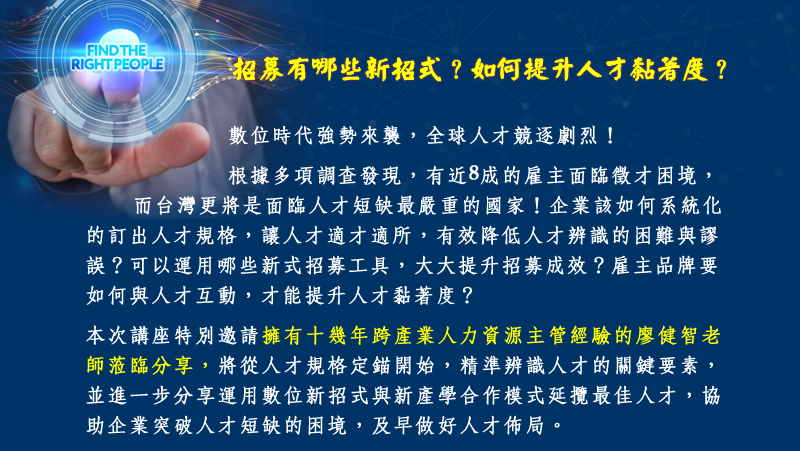 FIND THE RIGHT PEOPLE

招募有哪些新招式？如何提升人才黏著度？

數位時代強勢來襲，全球人才競逐劇烈！

根據多項調查發現，有近8成的雇主面臨徵才困境，而台灣更將是面臨人才短缺最嚴重的國家！企業該如何系統化的訂出人才規格，讓人才適才適所，有效降低人才辨識的困難與謬誤？可以運用哪些新式招募工具，大大提升招募成效？雇主品牌要如何與人才互動，才能提升人才黏著度？

本次講座特別邀請擁有十幾年跨產業人力資源主管經驗的廖健智老師蒞臨分享，將從人才規格定錨開始，精準辨識人才的關鍵要素，並進一步分享運用數位新招式與新產學合作模式延攬最佳人才，協助企業突破人才短缺的困境，及早做好人才佈局。